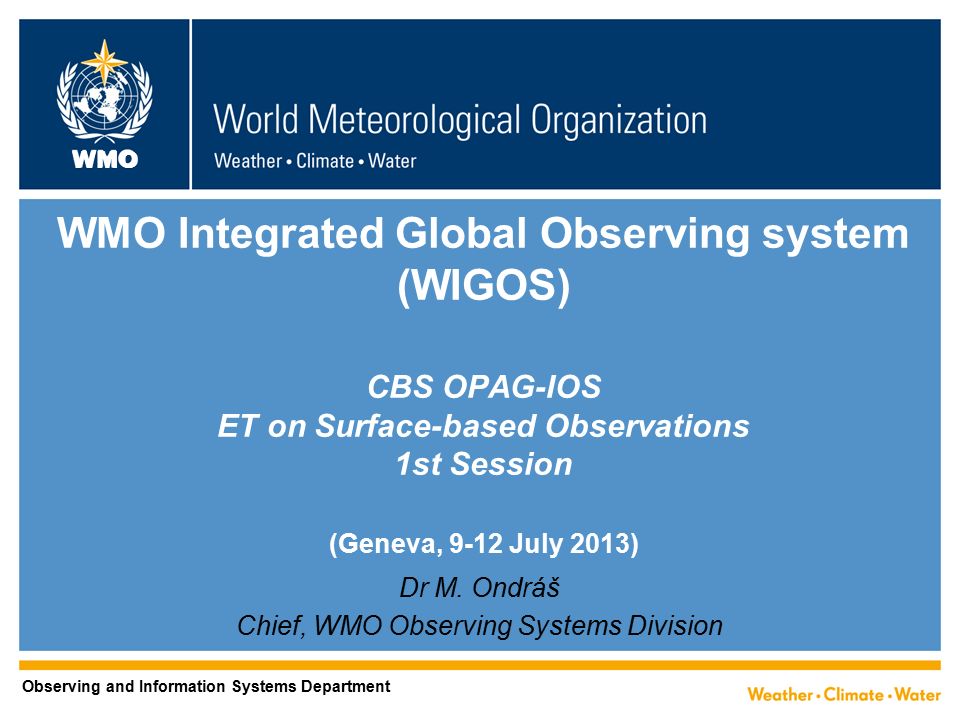 WMO

World Meteorological Organization
Weather • Climate • Water

WMO Integrated Global Observing system (WIGOS)

CBS OPAG-IOS
ET on Surface-based Observations
1st Session

(Geneva, 9-12 July 2013)
Dr M. Ondráš
Chief, WMO Observing Systems Division

Observing and Information Systems Department

Weather • Climate • Water